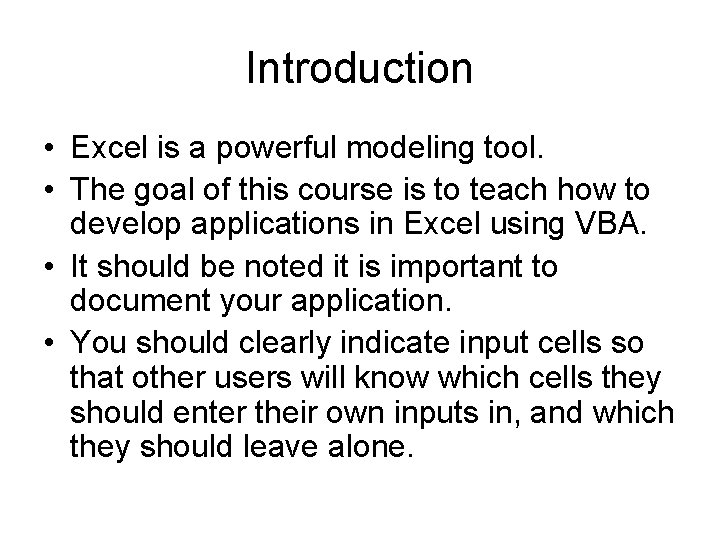 Introduction

• Excel is a powerful modeling tool.
• The goal of this course is to teach how to develop applications in Excel using VBA.
• It should be noted it is important to document your application.
• You should clearly indicate input cells so that other users will know which cells they should enter their own inputs in, and which they should leave alone.